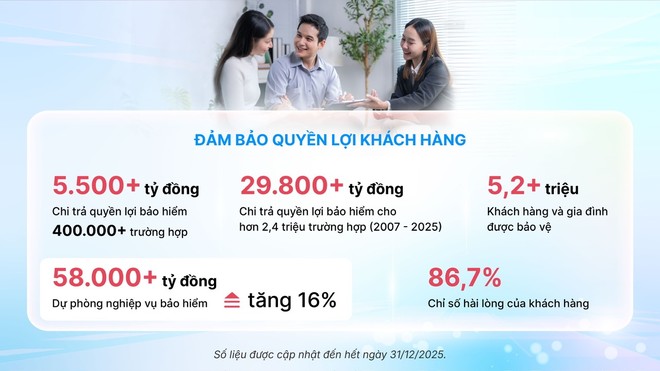 ĐẢM BẢO QUYỀN LỢI KHÁCH HÀNG

5.500+ tỷ đồng
Chi trả quyền lợi bảo hiểm
400.000+ trường hợp

29.800+ tỷ đồng
Chi trả quyền lợi bảo hiểm cho hơn 2,4 triệu trường hợp (2007 - 2025)

5,2+ triệu
Khách hàng và gia đình được bảo vệ

58.000+ tỷ đồng
Dự phòng nghiệp vụ bảo hiểm
tăng 16%

86,7%
Chỉ số hài lòng của khách hàng

Số liệu được cập nhật đến hết ngày 31/12/2025.